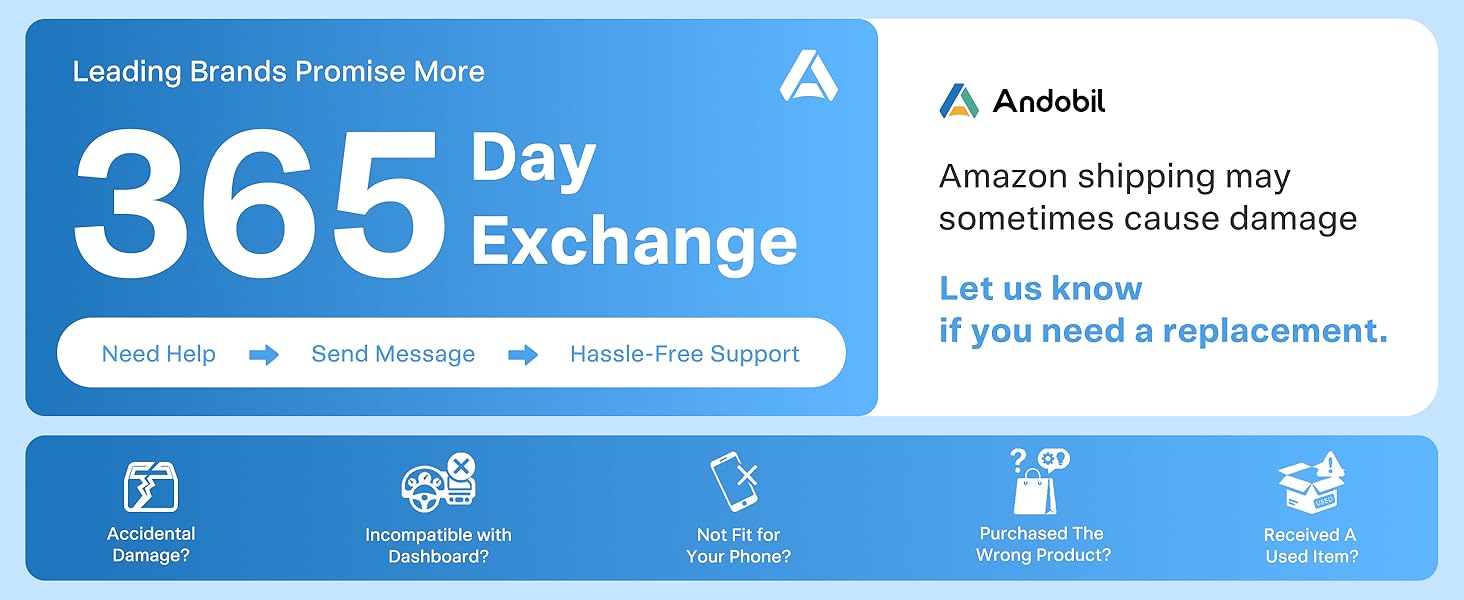 Leading Brands Promise More

365 Day Exchange

Need Help → Send Message → Hassle-Free Support

Andobil

Amazon shipping may sometimes cause damage

Let us know if you need a replacement.

Accidental Damage?

Incompatible with Dashboard?

Not Fit for Your Phone?

Purchased The Wrong Product?

USED

Received A Used Item?